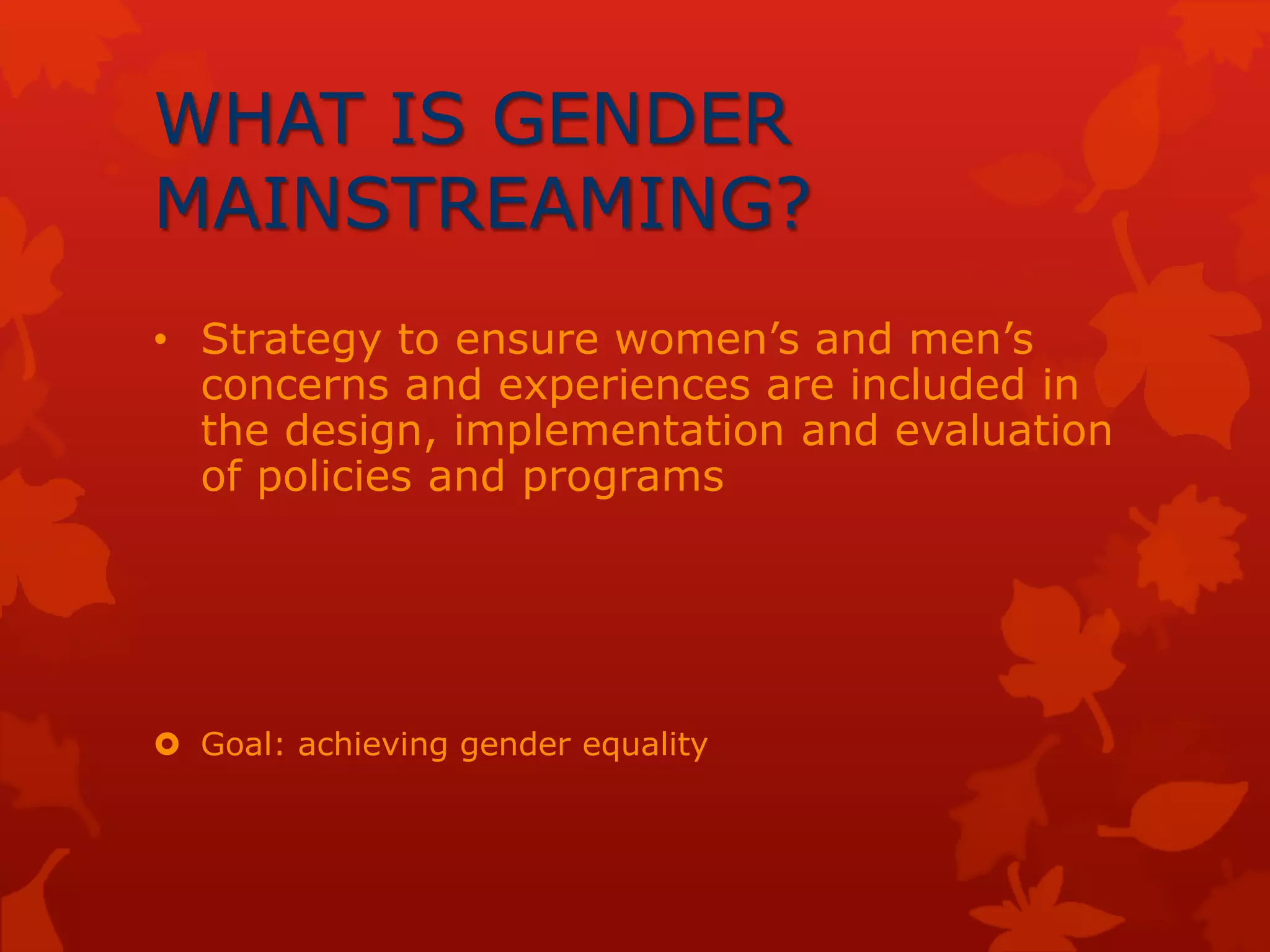 WHAT IS GENDER MAINSTREAMING?

• Strategy to ensure women’s and men’s concerns and experiences are included in the design, implementation and evaluation of policies and programs

Goal: achieving gender equality